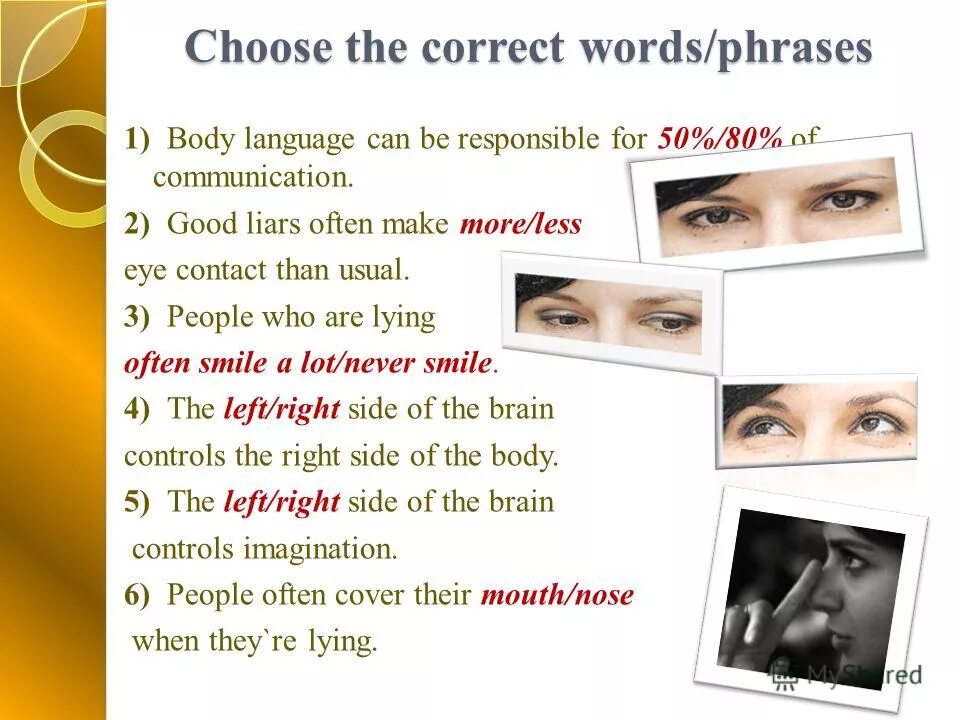 Choose the correct words/phrases

1) Body language can be responsible for 50%/80% of communication.

2) Good liars often make more/less eye contact than usual.

3) People who are lying often smile a lot/never smile.

4) The left/right side of the brain controls the right side of the body.

5) The left/right side of the brain controls imagination.

6) People often cover their mouth/nose when they`re lying.

MyShared